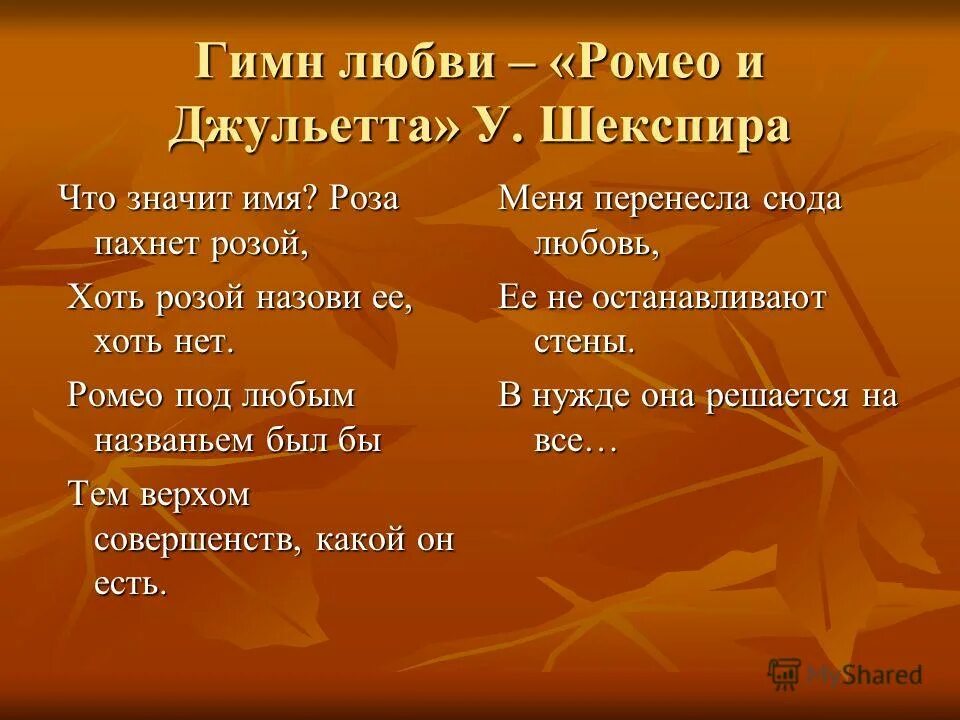 Гимн любви – «Ромео и Джульетта» У. Шекспира

Что значит имя? Роза пахнет розой,

Хоть розой назови ее, хоть нет.

Ромео под любым названьем был бы

Тем верхом совершенств, какой он есть.

Меня перенесла сюда любовь,

Ее не останавливают стены.

В нужде она решается на все…

MyShared